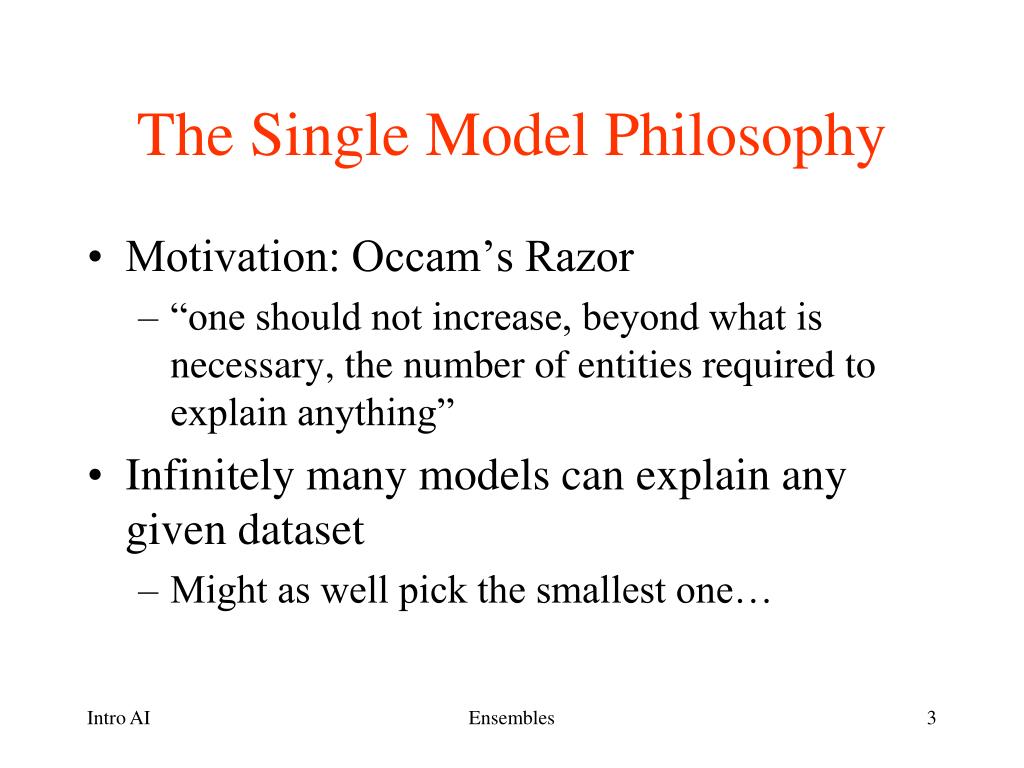 The Single Model Philosophy

• Motivation: Occam’s Razor
– “one should not increase, beyond what is necessary, the number of entities required to explain anything”

• Infinitely many models can explain any given dataset
– Might as well pick the smallest one…

Intro AI

Ensembles

3